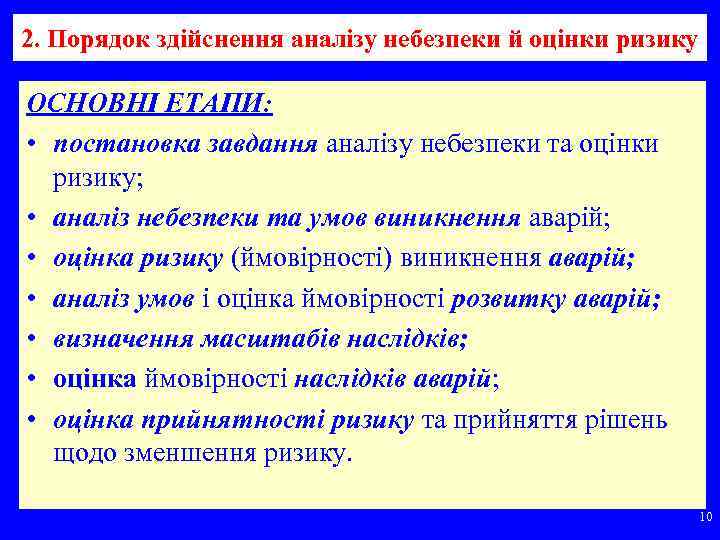 2. Порядок здійснення аналізу небезпеки й оцінки ризику

ОСНОВНІ ЕТАПИ:

• постановка завдання аналізу небезпеки та оцінки ризику;
• аналіз небезпеки та умов виникнення аварій;
• оцінка ризику (ймовірності) виникнення аварій;
• аналіз умов і оцінка ймовірності розвитку аварій;
• визначення масштабів наслідків;
• оцінка ймовірності наслідків аварій;
• оцінка прийнятності ризику та прийняття рішень щодо зменшення ризику.

10